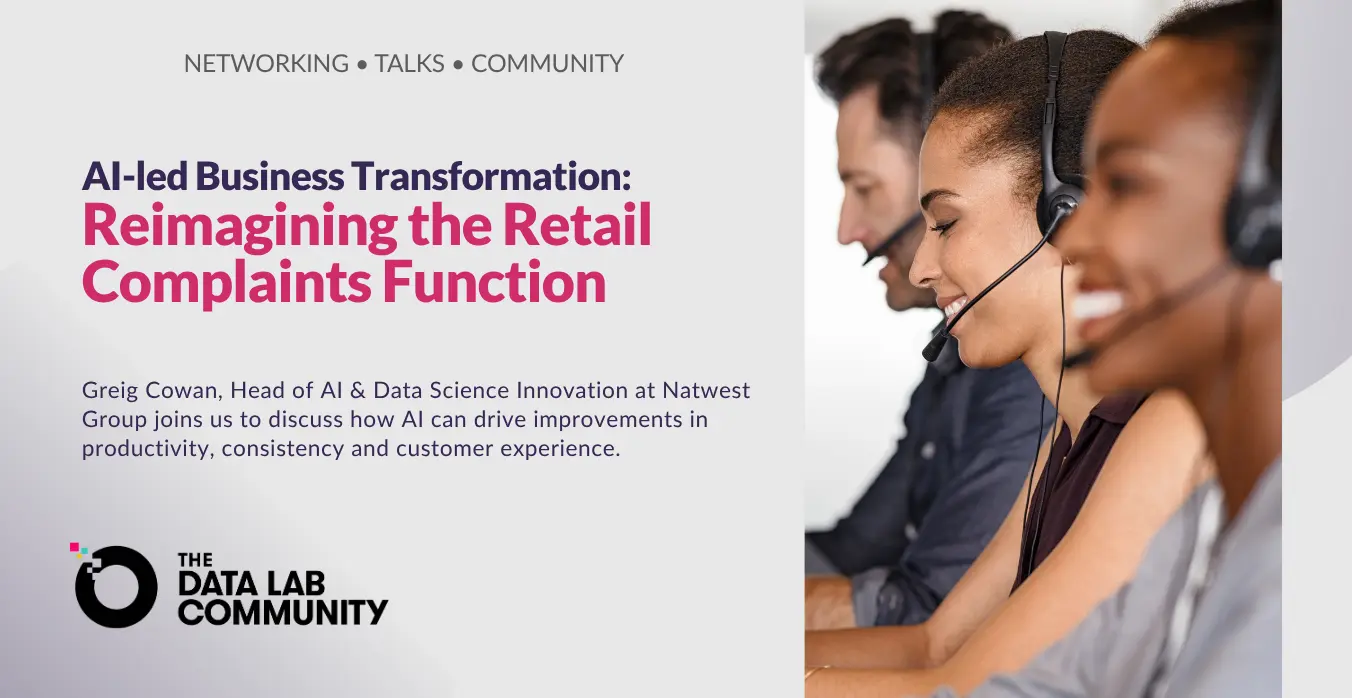 NETWORKING • TALKS • COMMUNITY

AI-led Business Transformation: Reimagining the Retail Complaints Function

Greig Cowan, Head of AI & Data Science Innovation at Natwest Group joins us to discuss how AI can drive improvements in productivity, consistency and customer experience.

THE DATA LAB COMMUNITY